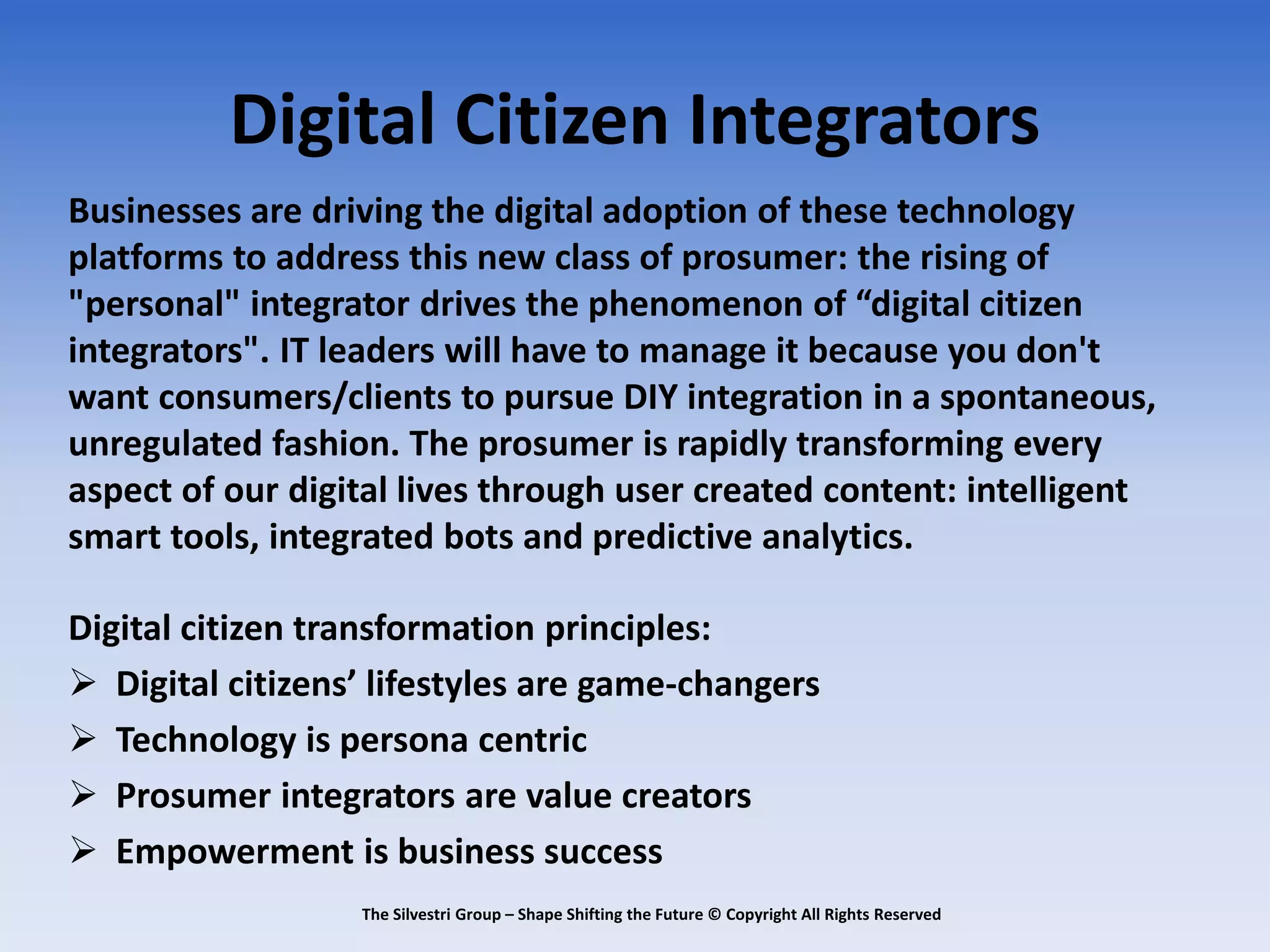 Digital Citizen Integrators

Businesses are driving the digital adoption of these technology platforms to address this new class of prosumer: the rising of "personal" integrator drives the phenomenon of “digital citizen integrators". IT leaders will have to manage it because you don't want consumers/clients to pursue DIY integration in a spontaneous, unregulated fashion. The prosumer is rapidly transforming every aspect of our digital lives through user created content: intelligent smart tools, integrated bots and predictive analytics.

Digital citizen transformation principles:

➢ Digital citizens’ lifestyles are game-changers
➢ Technology is persona centric
➢ Prosumer integrators are value creators
➢ Empowerment is business success

The Silvestri Group – Shape Shifting the Future © Copyright All Rights Reserved